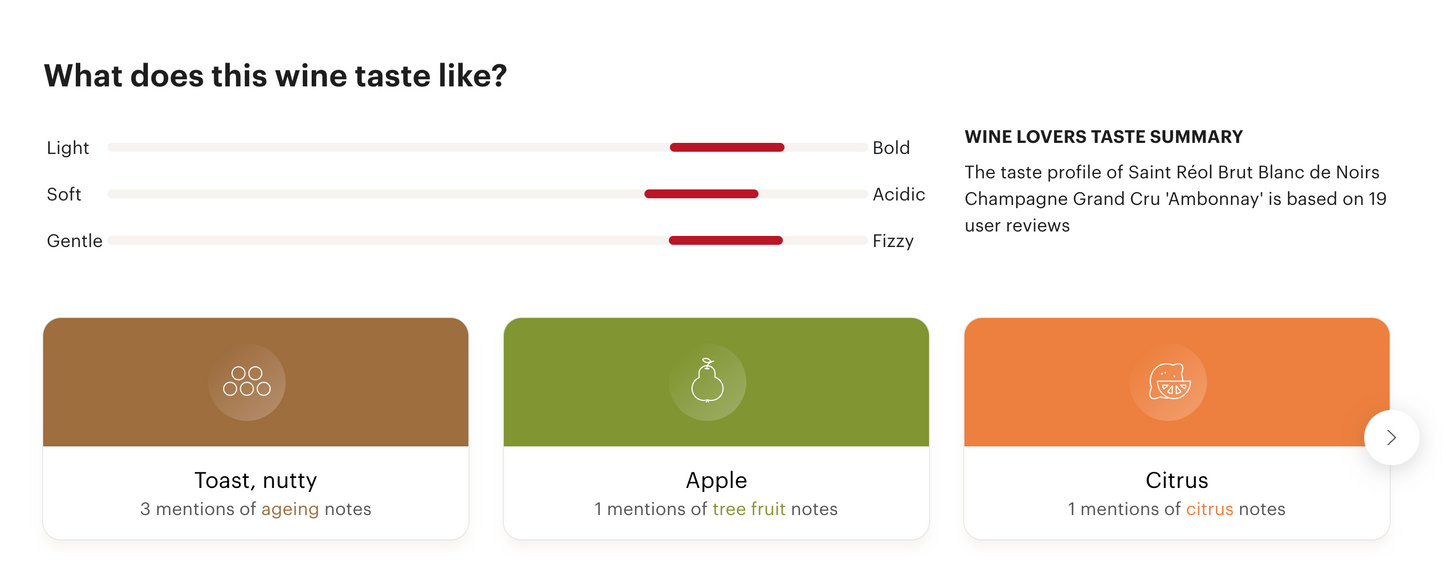 What does this wine taste like?

Light Bold

Soft Acidic

Gentle Fizzy

WINE LOVERS TASTE SUMMARY

The taste profile of Saint Réol Brut Blanc de Noirs Champagne Grand Cru 'Ambonnay' is based on 19 user reviews

Toast, nutty
3 mentions of ageing notes

Apple
1 mentions of tree fruit notes

Citrus
1 mentions of citrus notes